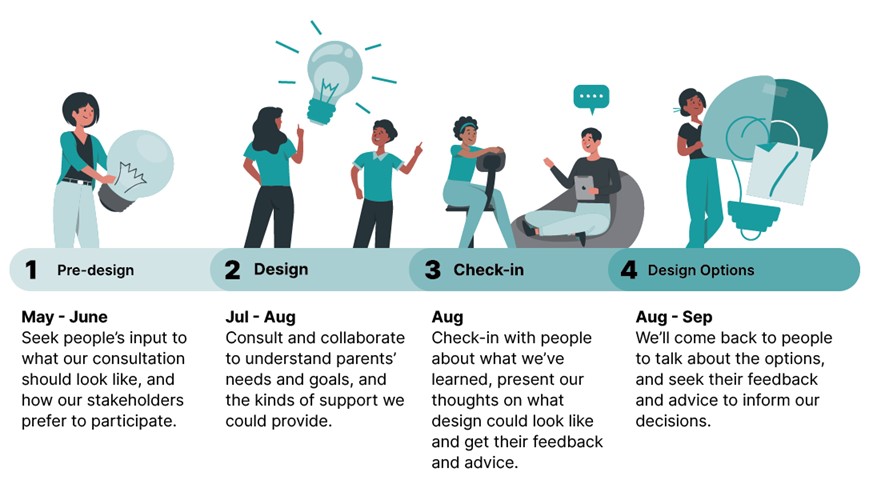 1 Pre-design

2 Design

3 Check-in

4 Design Options

May - June
Seek people's input to what our consultation should look like, and how our stakeholders prefer to participate.

Jul - Aug
Consult and collaborate to understand parents' needs and goals, and the kinds of support we could provide.

Aug
Check-in with people about what we've learned, present our thoughts on what design could look like and get their feedback and advice.

Aug - Sep
We'll come back to people to talk about the options, and seek their feedback and advice to inform our decisions.